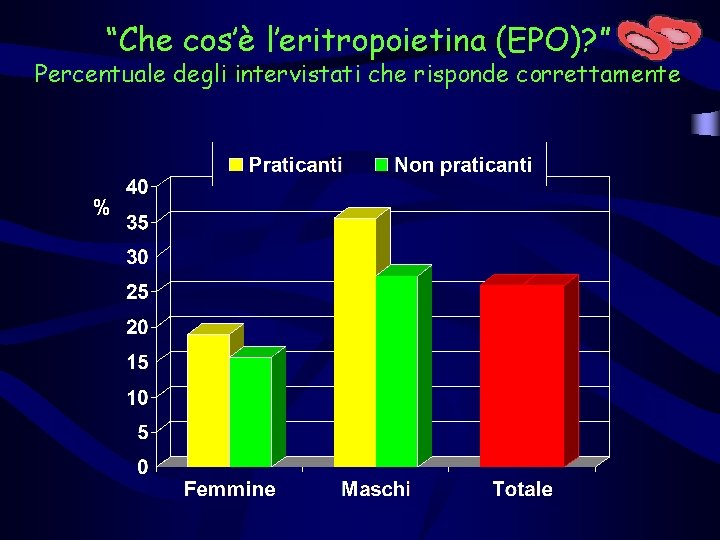 “Che cos’è l’eritropoietina (EPO)?”
Percentuale degli intervistati che risponde correttamente

Praticanti
Non praticanti

%
40
35
30
25
20
15
10
5
0

Femmine
Maschi
Totale